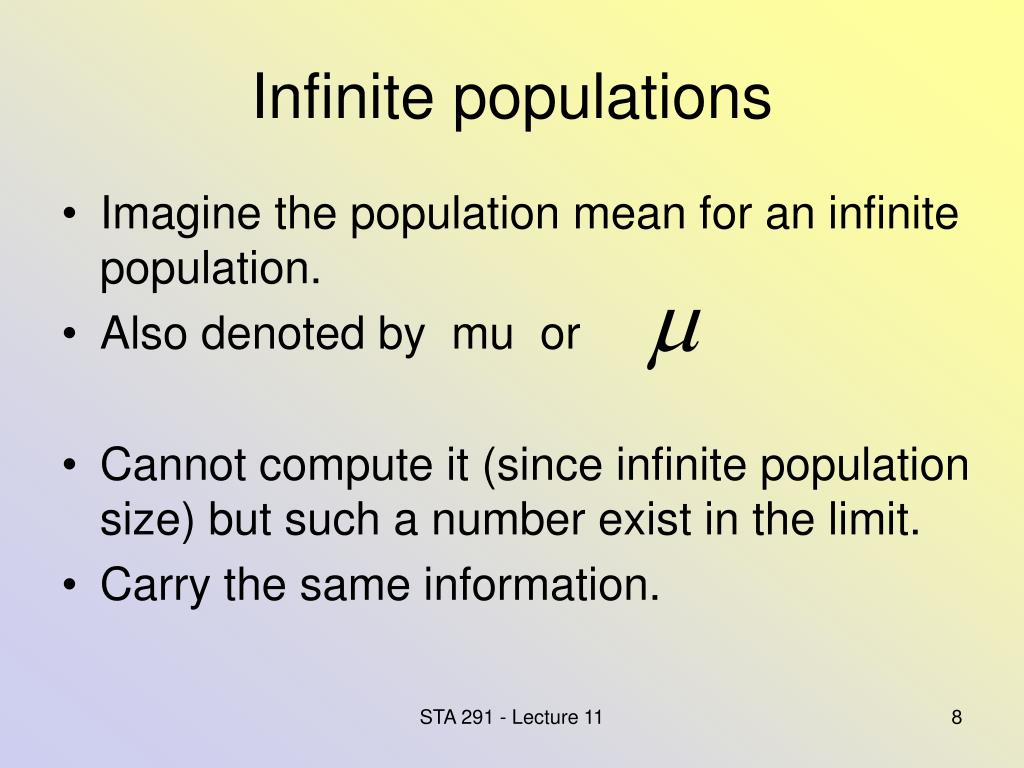 Infinite populations

• Imagine the population mean for an infinite population.
• Also denoted by mu or $\mu$

• Cannot compute it (since infinite population size) but such a number exist in the limit.
• Carry the same information.

STA 291 - Lecture 11

8